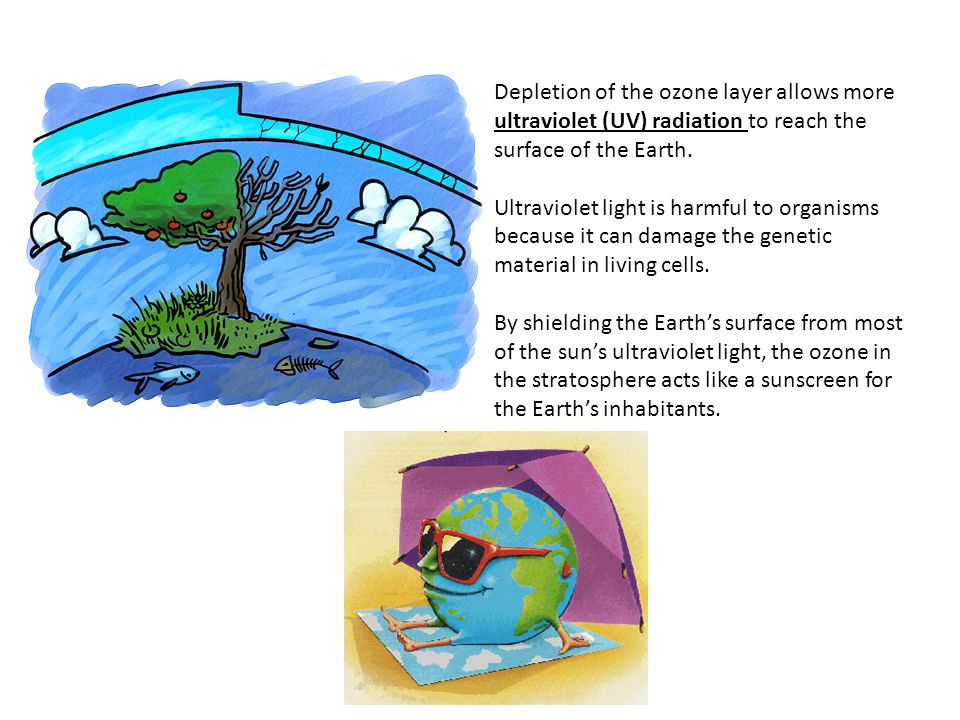 Depletion of the ozone layer allows more ultraviolet (UV) radiation to reach the surface of the Earth.

Ultraviolet light is harmful to organisms because it can damage the genetic material in living cells.

By shielding the Earth's surface from most of the sun's ultraviolet light, the ozone in the stratosphere acts like a sunscreen for the Earth's inhabitants.